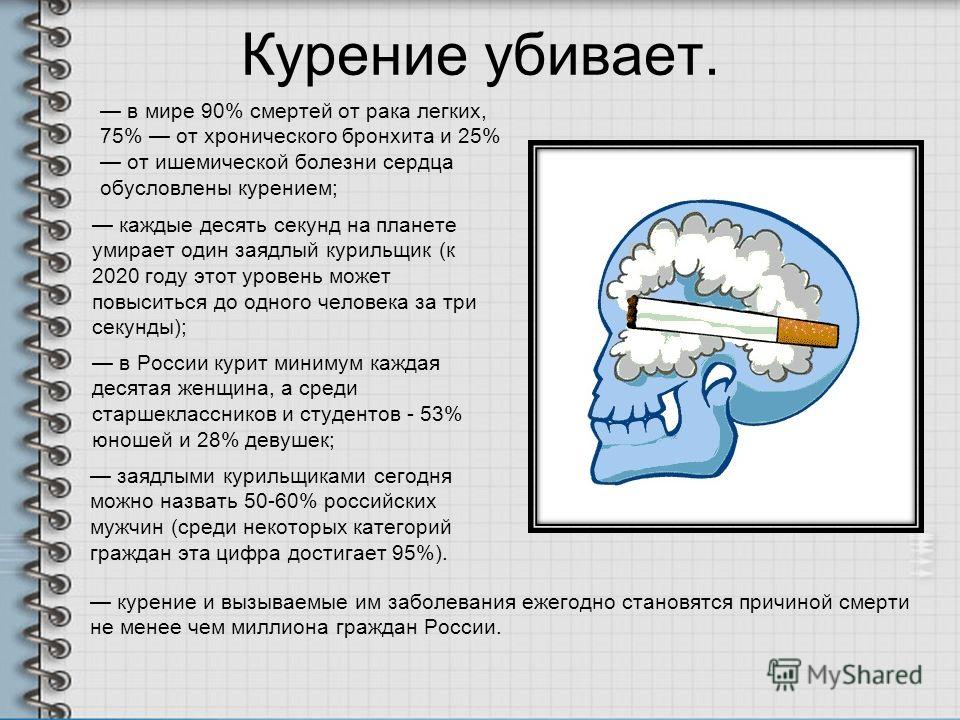 Курение убивает.

— в мире 90% смертей от рака легких, 75% — от хронического бронхита и 25% — от ишемической болезни сердца обусловлены курением;

— каждые десять секунд на планете умирает один заядлый курильщик (к 2020 году этот уровень может повыситься до одного человека за три секунды);

— в России курит минимум каждая десятая женщина, а среди старшеклассников и студентов - 53% юношей и 28% девушек;

— заядлыми курильщиками сегодня можно назвать 50-60% российских мужчин (среди некоторых категорий граждан эта цифра достигает 95%).

— курение и вызываемые им заболевания ежегодно становятся причиной смерти не менее чем миллиона граждан России.

MyShared